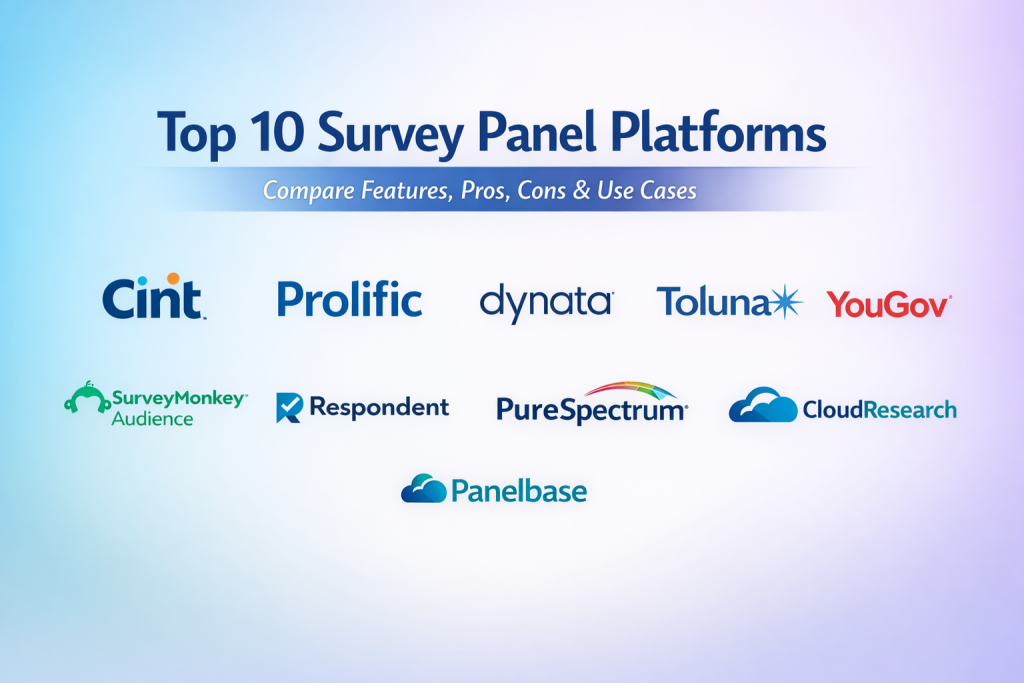 Top 10 Survey Panel Platforms

Compare Features, Pros, Cons & Use Cases

Cint

Prolific

dynata

Toluna

YouGov

SurveyMonkey Audience

Respondent

PureSpectrum

CloudResearch

Panelbase